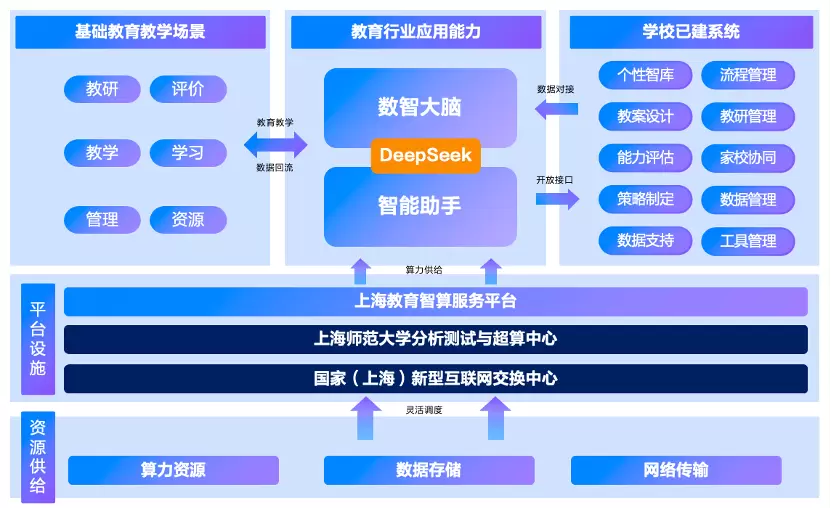 基础教育教学场景

教研
评价
教学
学习
管理
资源

教育教学
数据回流

教育行业应用能力

数智大脑
DeepSeek
智能助手

数据对接
开放接口

学校已建系统

个性智库
流程管理
教案设计
教研管理
能力评估
家校协同
策略制定
数据管理
数据支持
工具管理

算力供给

平台设施

上海教育智算服务平台
上海师范大学分析测试与超算中心
国家（上海）新型互联网交换中心

灵活调度

资源供给

算力资源
数据存储
网络传输